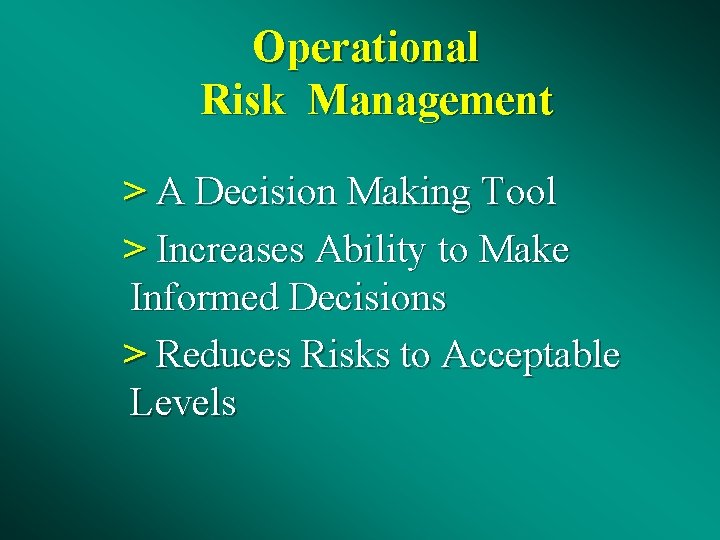 Operational
Risk Management

> A Decision Making Tool

> Increases Ability to Make Informed Decisions

> Reduces Risks to Acceptable Levels